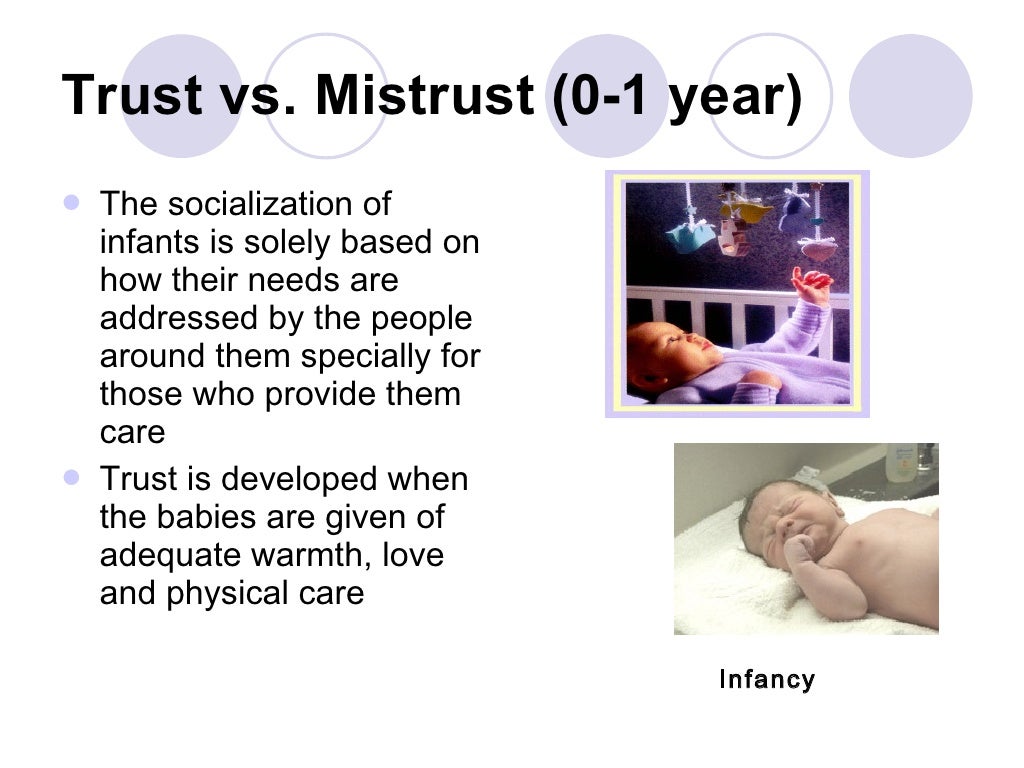 Trust vs. Mistrust (0-1 year)

- The socialization of infants is solely based on how their needs are addressed by the people around them specially for those who provide them care
- Trust is developed when the babies are given of adequate warmth, love and physical care

Infancy